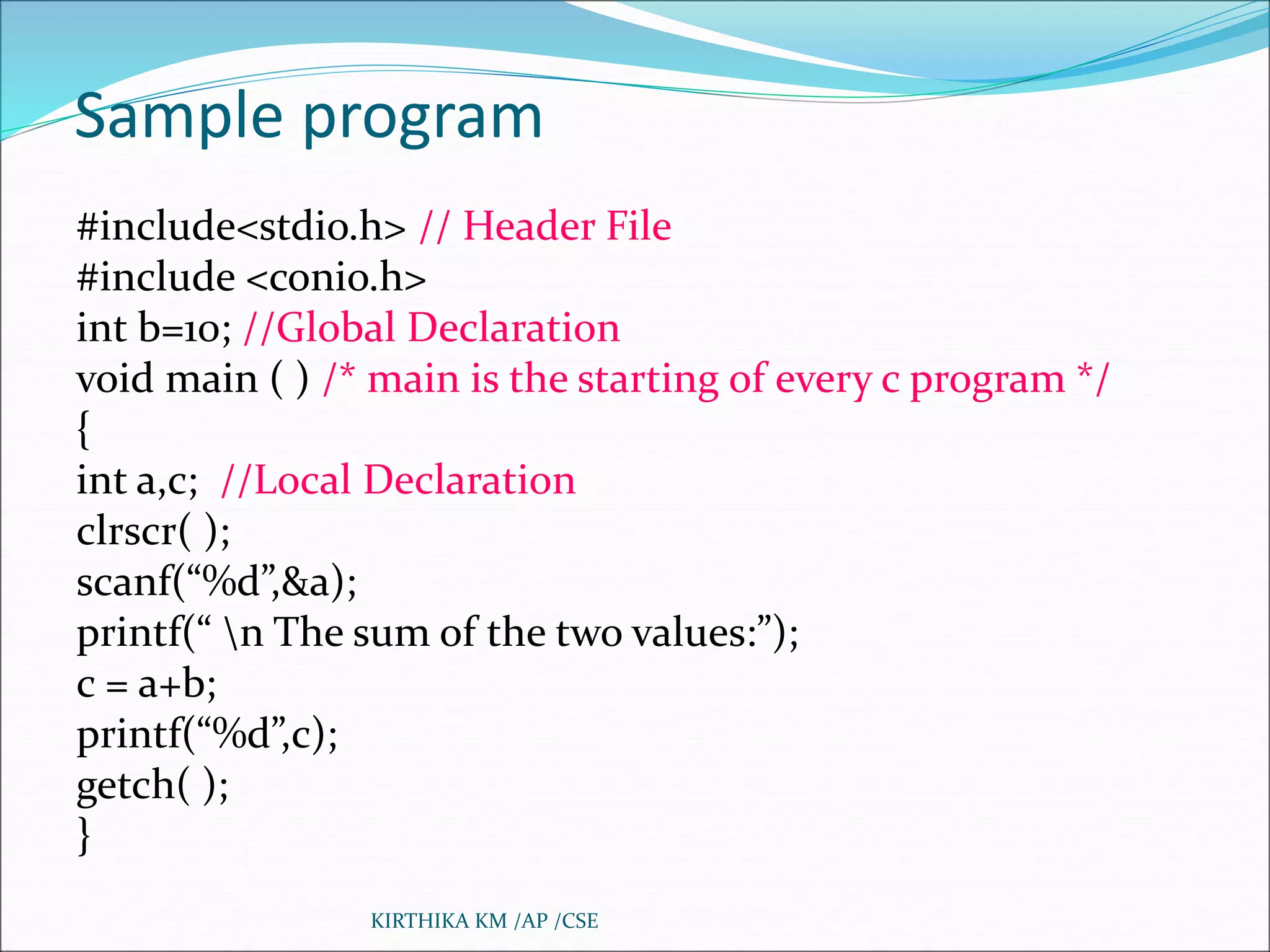 Sample program

#include<stdio.h> // Header File
#include <conio.h>
int b=10; //Global Declaration
void main ( ) /* main is the starting of every c program */
{
int a,c;  //Local Declaration
clrscr( );
scanf(“%d”,&a);
printf(“ \n The sum of the two values:”);
c = a+b;
printf(“%d”,c);
getch( );
}

KIRTHIKA KM /AP /CSE